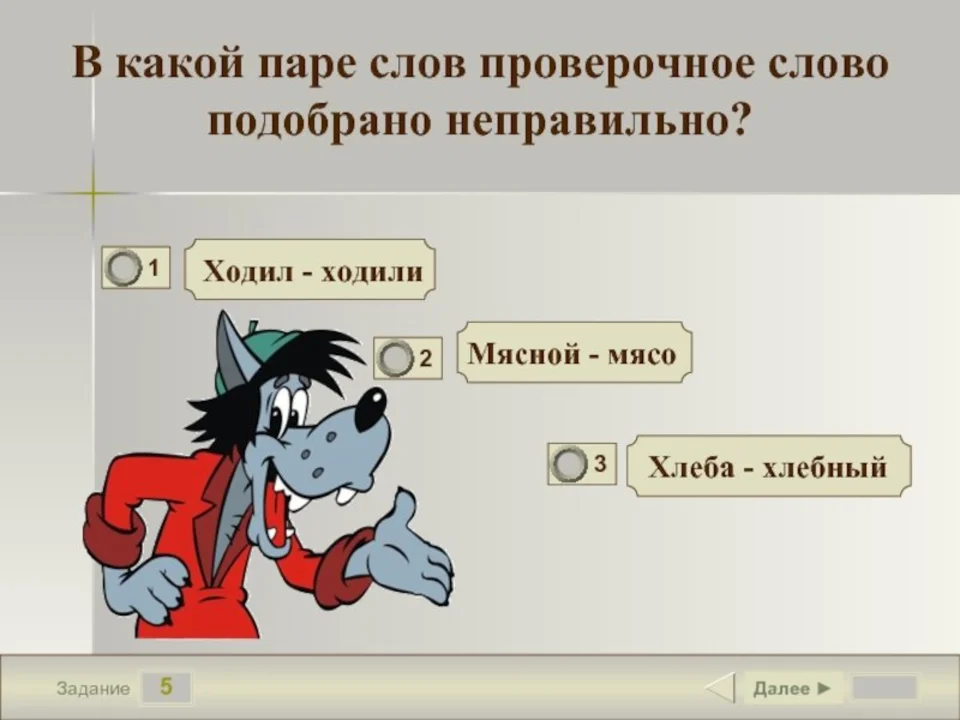 В какой паре слов проверочное слово подобрано неправильно?

1 Ходил - ходили

2 Мясной - мясо

3 Хлеба - хлебный

Задание 5

Далее ►